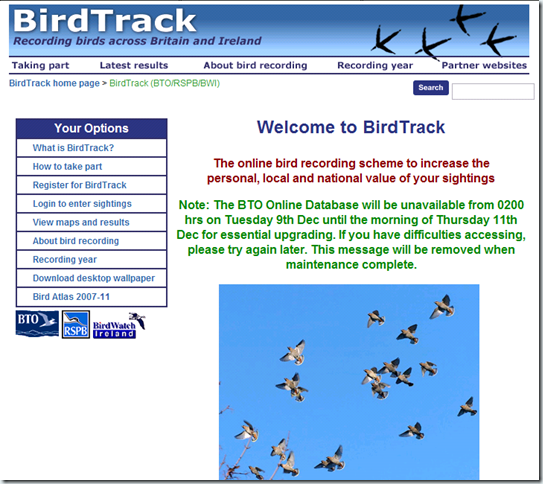 BirdTrack
Recording birds across Britain and Ireland

Taking part Latest results About bird recording Recording year Partner websites

BirdTrack home page > BirdTrack (BTO/RSPB/BWI)

Search

Your Options
What is BirdTrack?
How to take part
Register for BirdTrack
Login to enter sightings
View maps and results
About bird recording
Recording year
Download desktop wallpaper
Bird Atlas 2007-11

BTO RSPB BirdWatch Ireland

Welcome to BirdTrack

The online bird recording scheme to increase the personal, local and national value of your sightings

Note: The BTO Online Database will be unavailable from 0200 hrs on Tuesday 9th Dec until the morning of Thursday 11th Dec for essential upgrading. If you have difficulties accessing, please try again later. This message will be removed when maintenance complete.